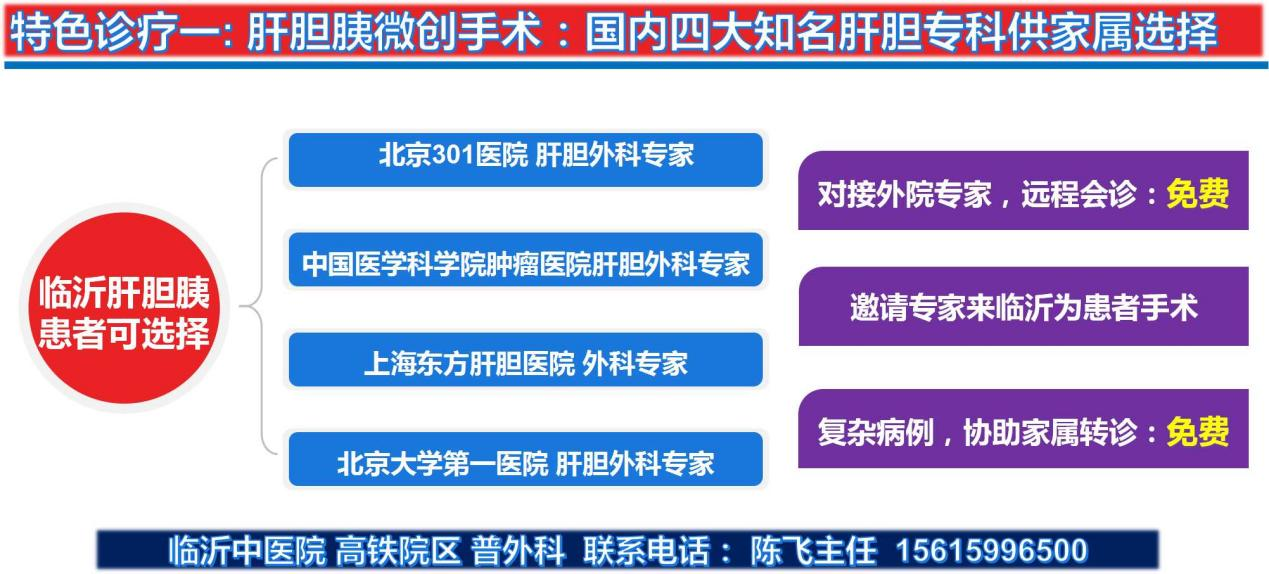 特色诊疗一: 肝胆胰微创手术：国内四大知名肝胆专科供家属选择

临沂肝胆胰患者可选择

北京301医院 肝胆外科专家

中国医学科学院肿瘤医院肝胆外科专家

上海东方肝胆医院 外科专家

北京大学第一医院 肝胆外科专家

对接外院专家，远程会诊：免费

邀请专家来临沂为患者手术

复杂病例，协助家属转诊：免费

临沂中医院 高铁院区 普外科 联系电话： 陈飞主任 15615996500